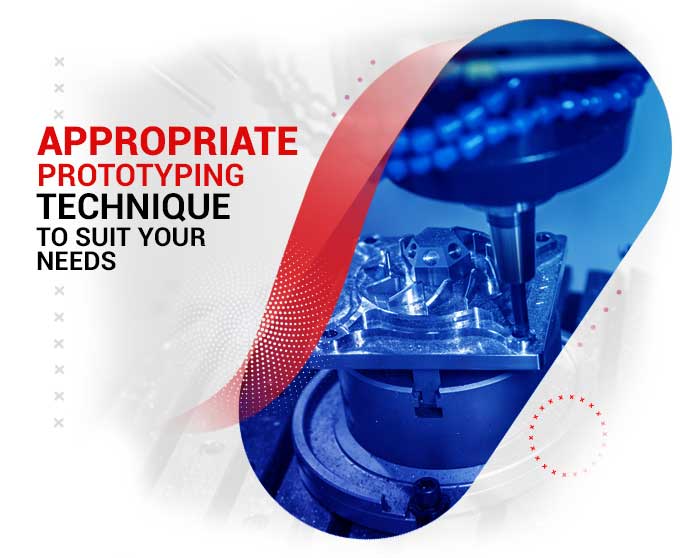 APPROPRIATE PROTOTYPING TECHNIQUE TO SUIT YOUR NEEDS